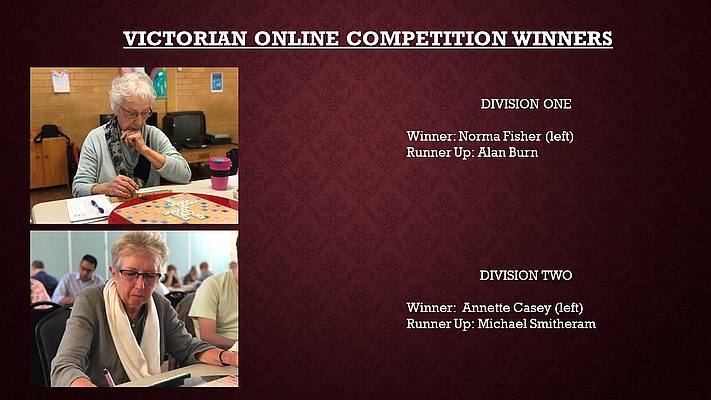 VICTORIAN ONLINE COMPETITION WINNERS

DIVISION ONE

Winner: Norma Fisher (left)
Runner Up: Alan Burn

DIVISION TWO

Winner: Annette Casey (left)
Runner Up: Michael Smitheram